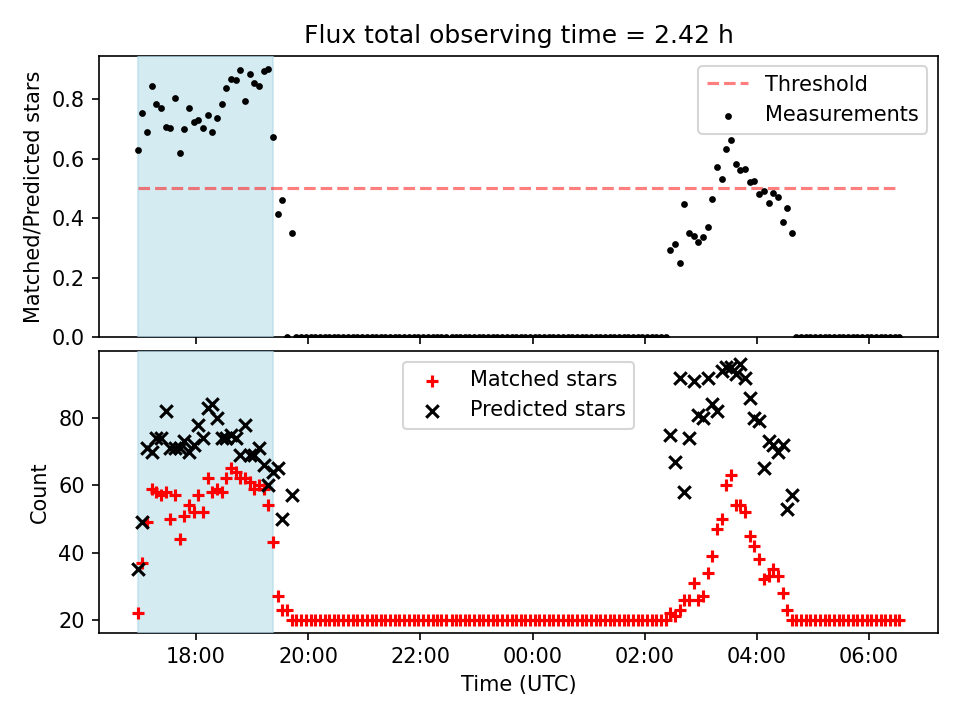 Flux total observing time = 2.42 h

Matched/Predicted stars

0.8
0.6
0.4
0.2
0.0

Threshold
Measurements

Count

80
60
40
20

Matched stars
Predicted stars

18:00
20:00
22:00
00:00
02:00
04:00
06:00

Time (UTC)